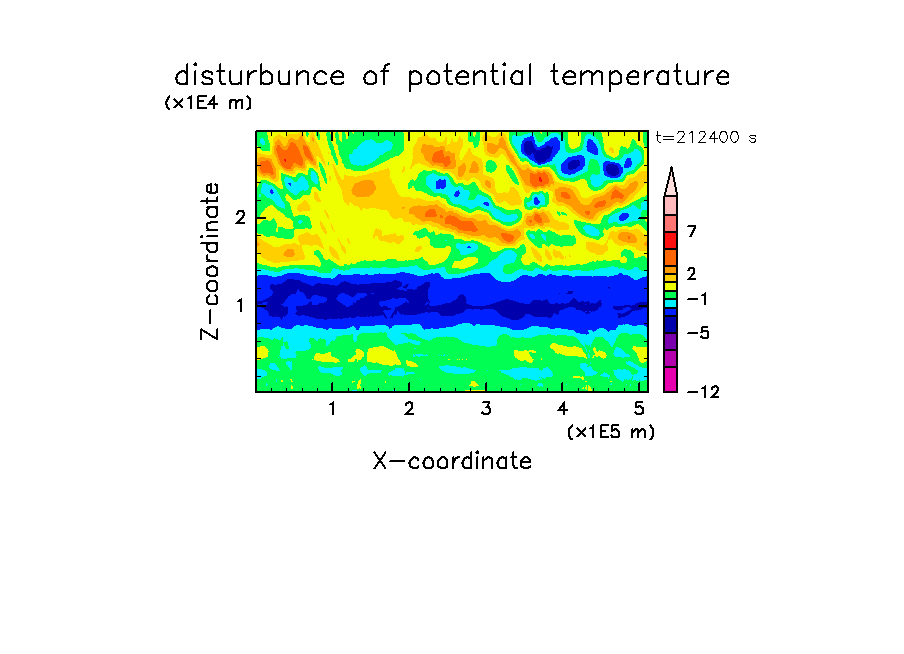 disturbunce of potential temperature
(x1E4 m)
t=212400 s
Z-coordinate
2
1
7
2
−1
−5
−12
1
2
3
4
5
(x1E5 m)
X-coordinate